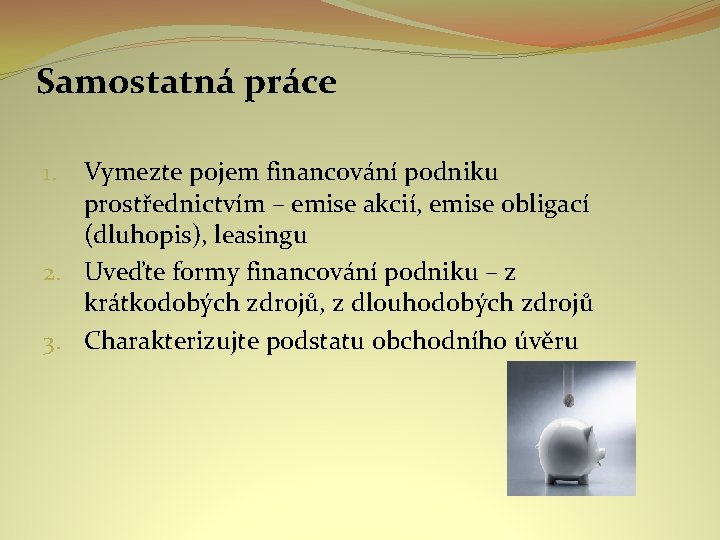 Samostatná práce

1. Vymezte pojem financování podniku prostřednictvím – emise akcií, emise obligací (dluhopis), leasingu
2. Uveďte formy financování podniku – z krátkodobých zdrojů, z dlouhodobých zdrojů
3. Charakterizujte podstatu obchodního úvěru